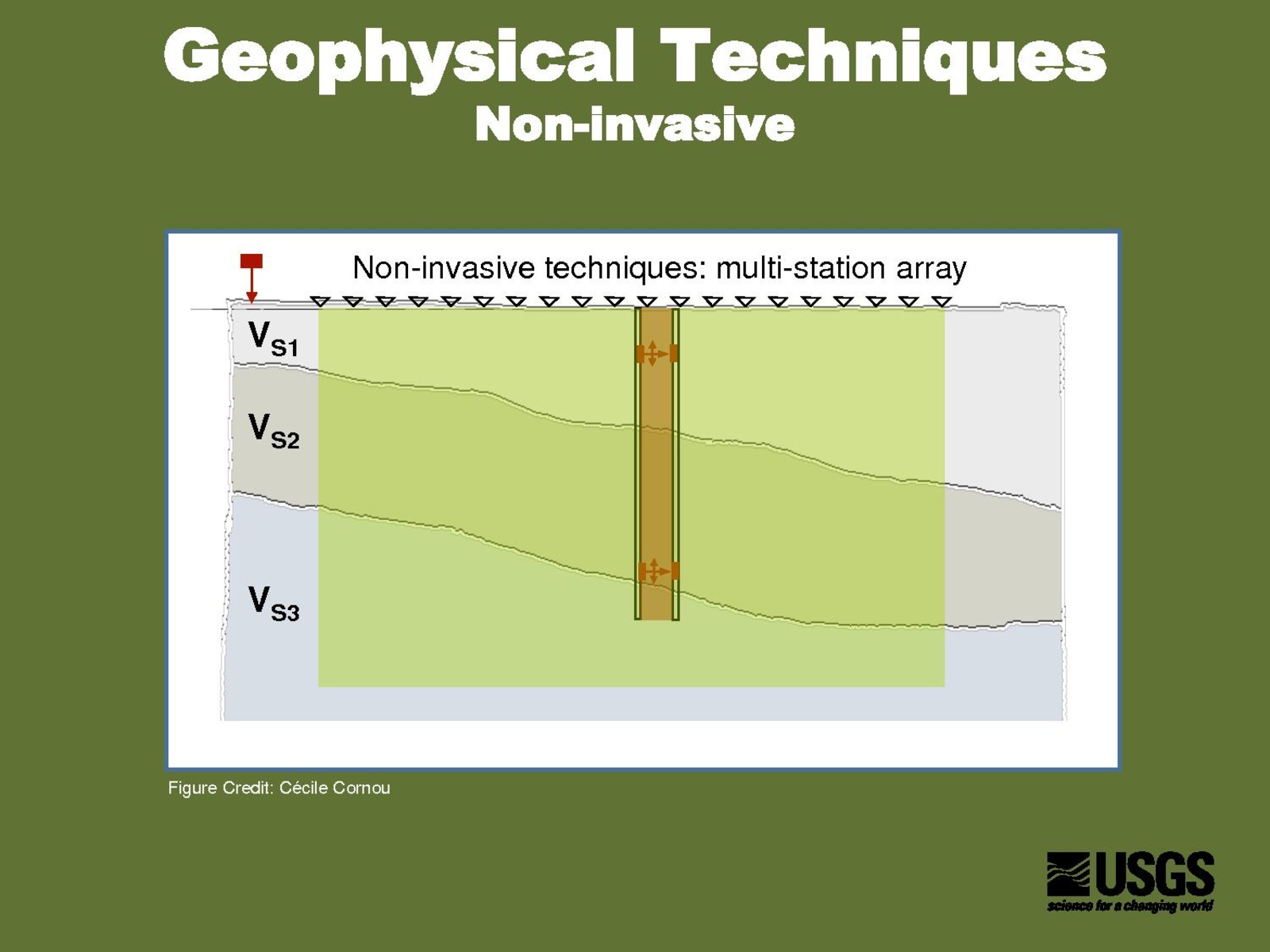 Geophysical Techniques
Non-invasive

Non-invasive techniques: multi-station array

$V_{S1}$

$V_{S2}$

$V_{S3}$

Figure Credit: Cécile Cornou

USGS
science for a changing world